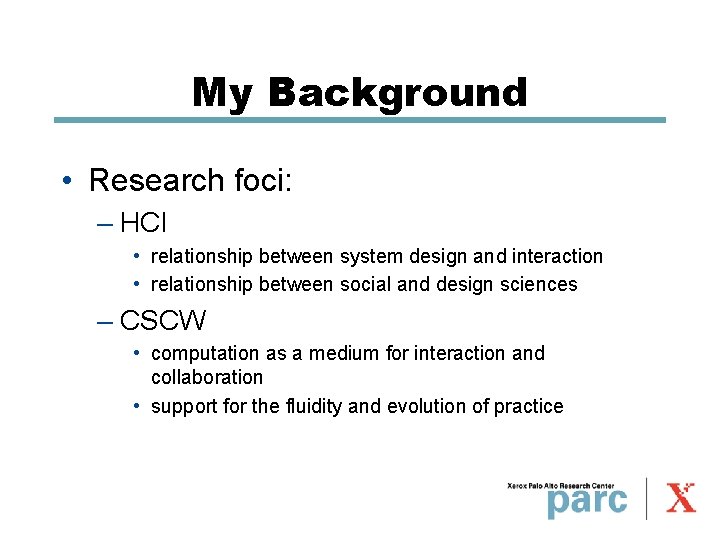 My Background

• Research foci:

– HCI

• relationship between system design and interaction

• relationship between social and design sciences

– CSCW

• computation as a medium for interaction and collaboration

• support for the fluidity and evolution of practice

Xerox Palo Alto Research Center
parc
X